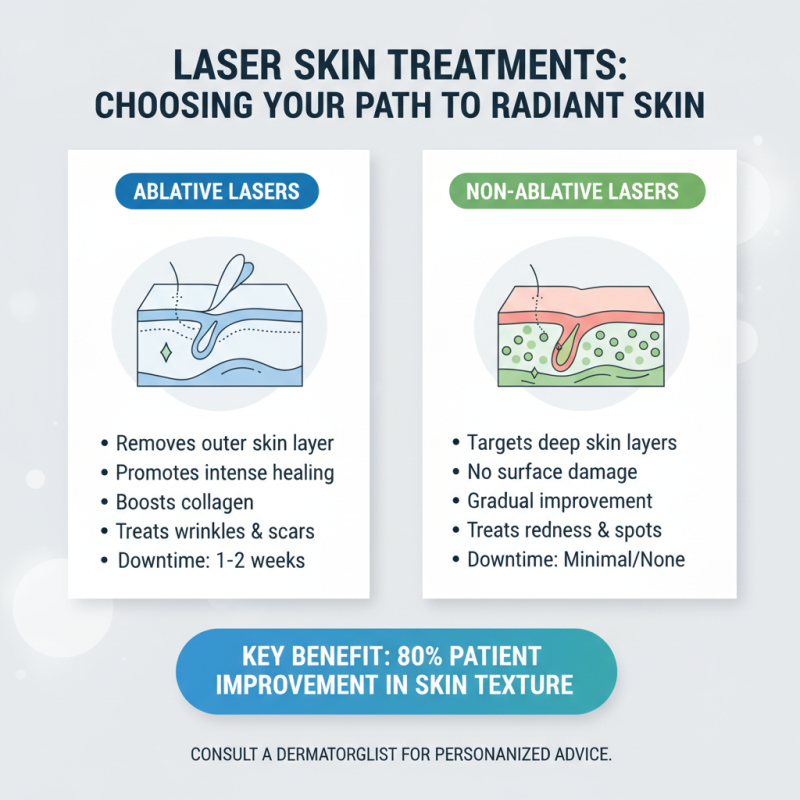 LASER SKIN TREATMENTS:
CHOOSING YOUR PATH TO RADIANT SKIN

ABLATIVE LASERS

• Removes outer skin layer
• Promotes intense healing
• Boosts collagen
• Treats wrinkles & scars
• Downtime: 1-2 weeks

NON-ABLATIVE LASERS

• Targets deep skin layers
• No surface damage
• Gradual improvement
• Treats redness & spots
• Downtime: Minimal/None

KEY BENEFIT: 80% PATIENT IMPROVEMENT IN SKIN TEXTURE

CONSULT A DERMATORGLIST FOR PERSONANIZED ADVICE.